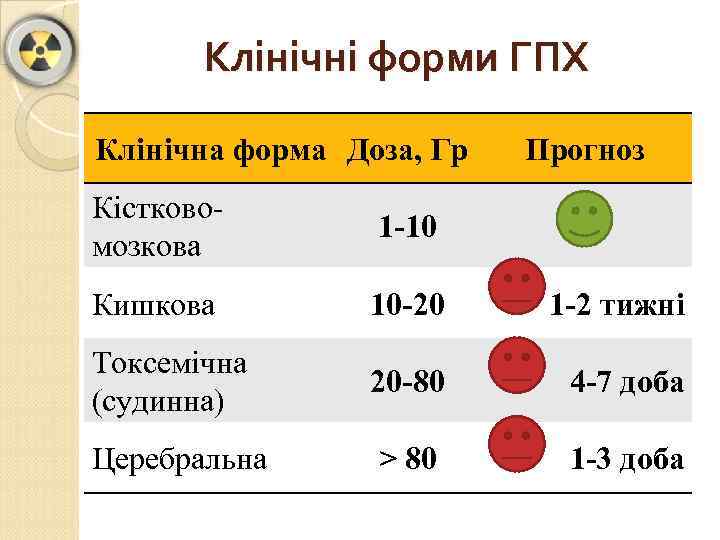 Клінічні форми ГПХ

| Клінічна форма | Доза, Гр | Прогноз |
|---|---|---|
| Кістково-мозкова | 1-10 | |
| Кишкова | 10-20 | 1-2 тижні |
| Токсемічна (судинна) | 20-80 | 4-7 доба |
| Церебральна | > 80 | 1-3 доба |